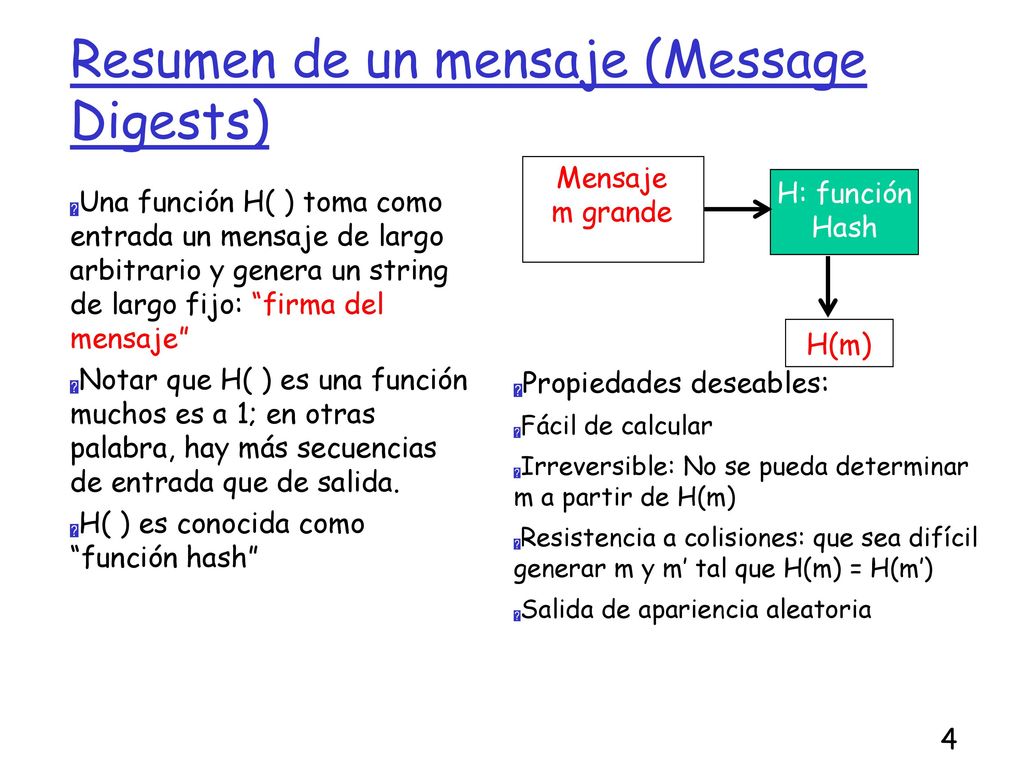 Resumen de un mensaje (Message Digests)

Una función H( ) toma como entrada un mensaje de largo arbitrario y genera un string de largo fijo: “firma del mensaje”

Notar que H( ) es una función muchos es a 1; en otras palabra, hay más secuencias de entrada que de salida.

H( ) es conocida como “función hash”

Mensaje m grande

H: función Hash

H(m)

Propiedades deseables:

Fácil de calcular

Irreversible: No se pueda determinar m a partir de H(m)

Resistencia a colisiones: que sea difícil generar m y m’ tal que H(m) = H(m’)

Salida de apariencia aleatoria

4